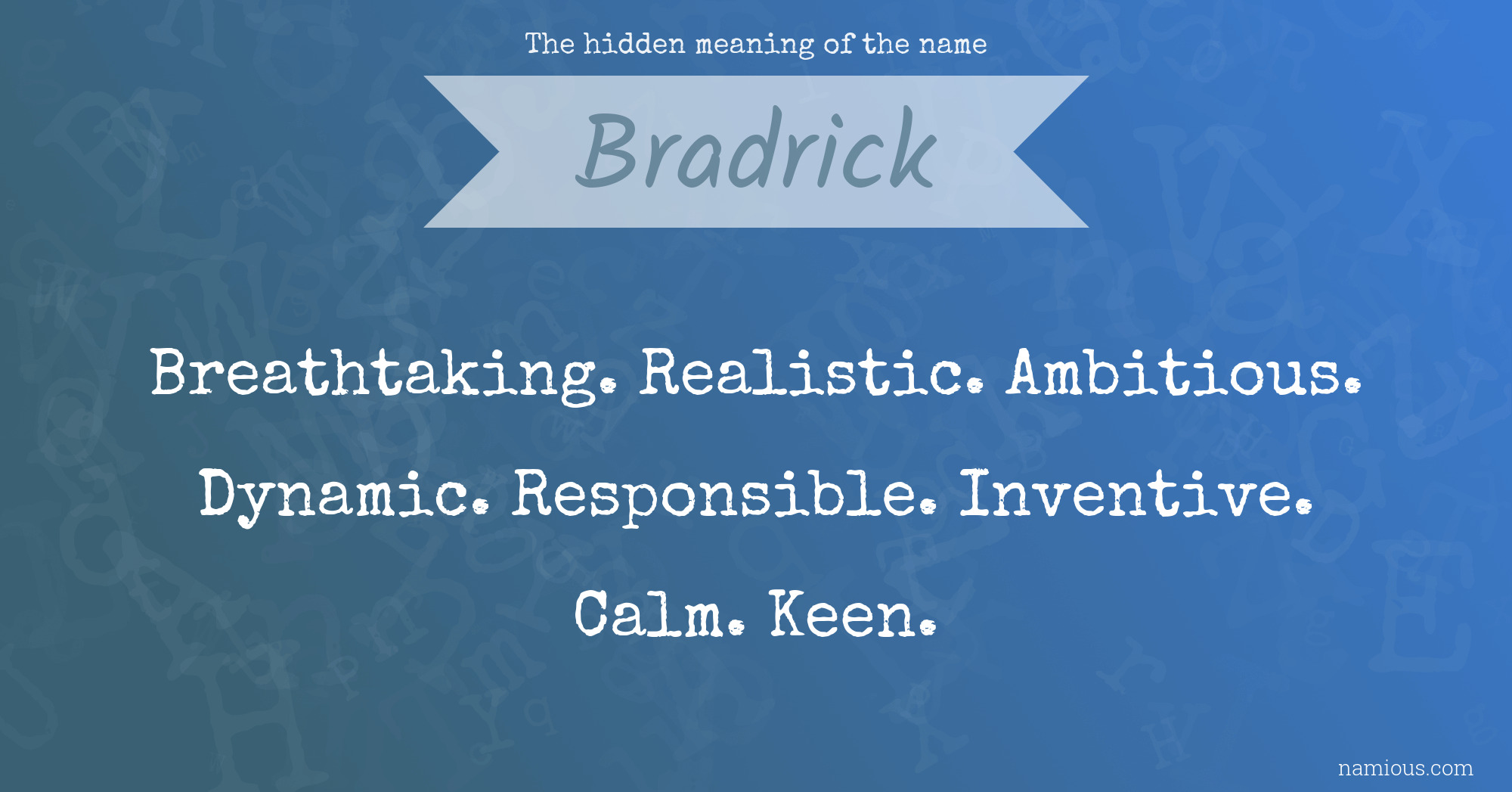 The hidden meaning of the name

Bradrick

Breathtaking. Realistic. Ambitious. Dynamic. Responsible. Inventive. Calm. Keen.

namious.com